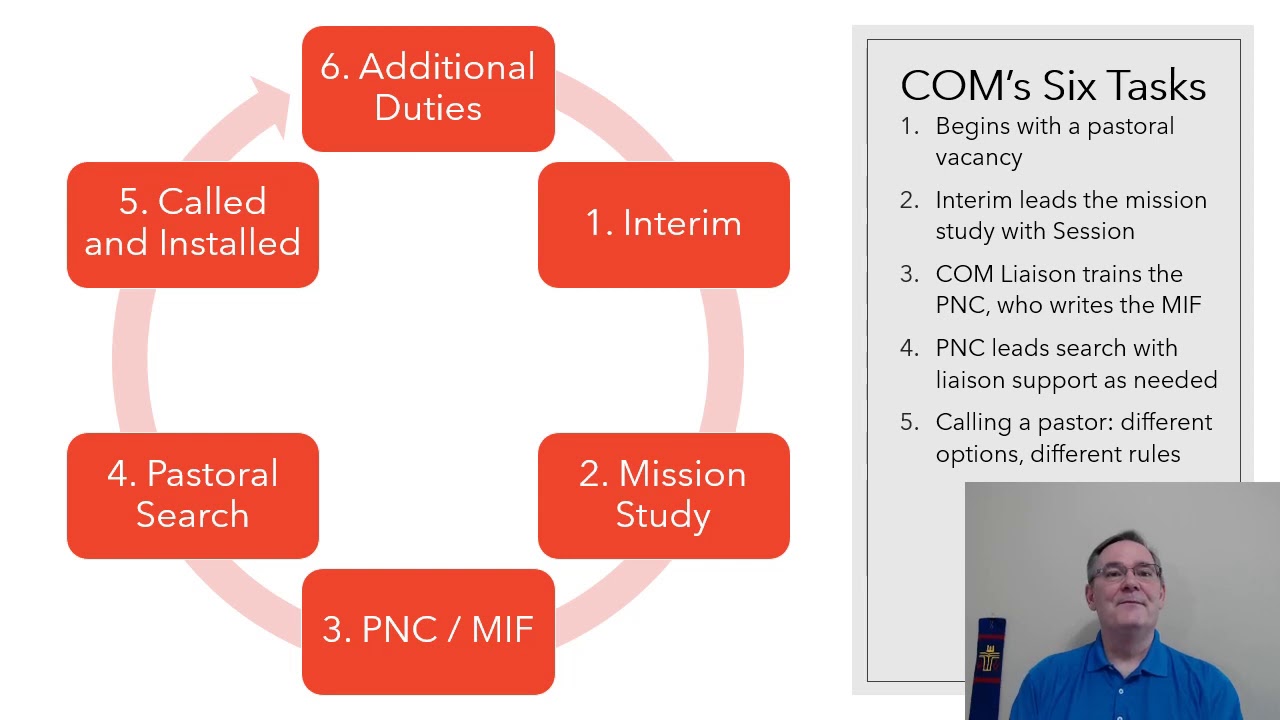 6. Additional Duties

1. Interim

2. Mission Study

3. PNC / MIF

4. Pastoral Search

5. Called and Installed

COM's Six Tasks

1. Begins with a pastoral vacancy
2. Interim leads the mission study with Session
3. COM Liaison trains the PNC, who writes the MIF
4. PNC leads search with liaison support as needed
5. Calling a pastor: different options, different rules